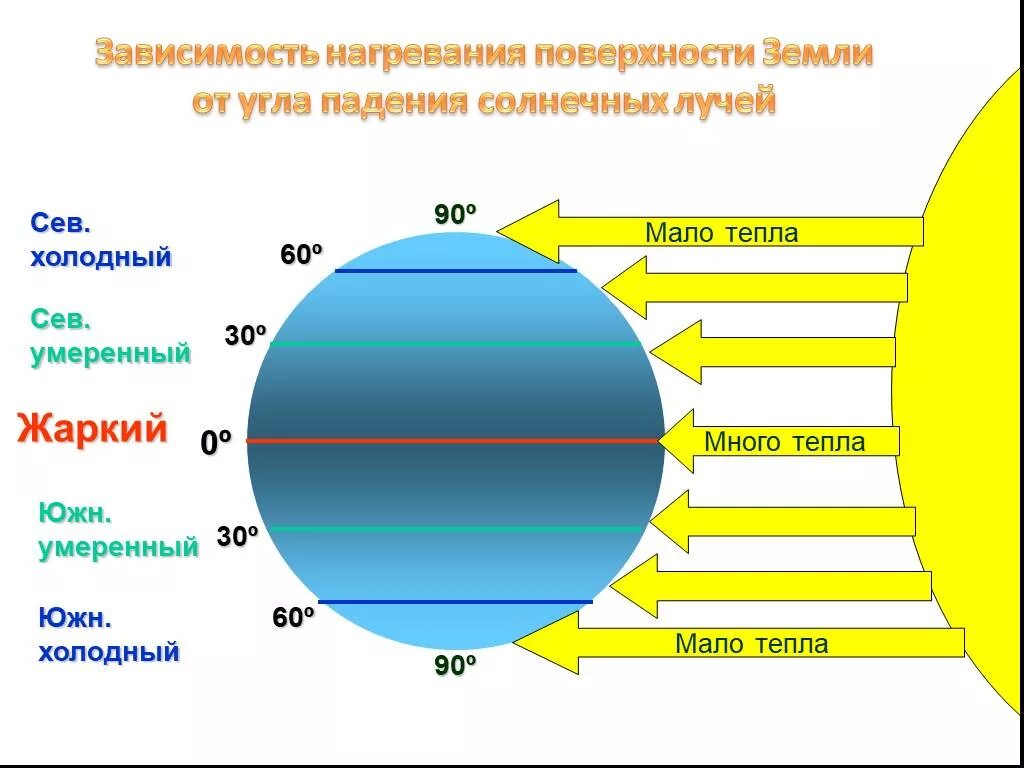 Зависимость нагревания поверхности Земли от угла падения солнечных лучей

Сев. холодный

Сев. умеренный

Жаркий

Южн. умеренный

Южн. холодный

90º

60º

30º

0º

30º

60º

90º

Мало тепла

Много тепла

Мало тепла